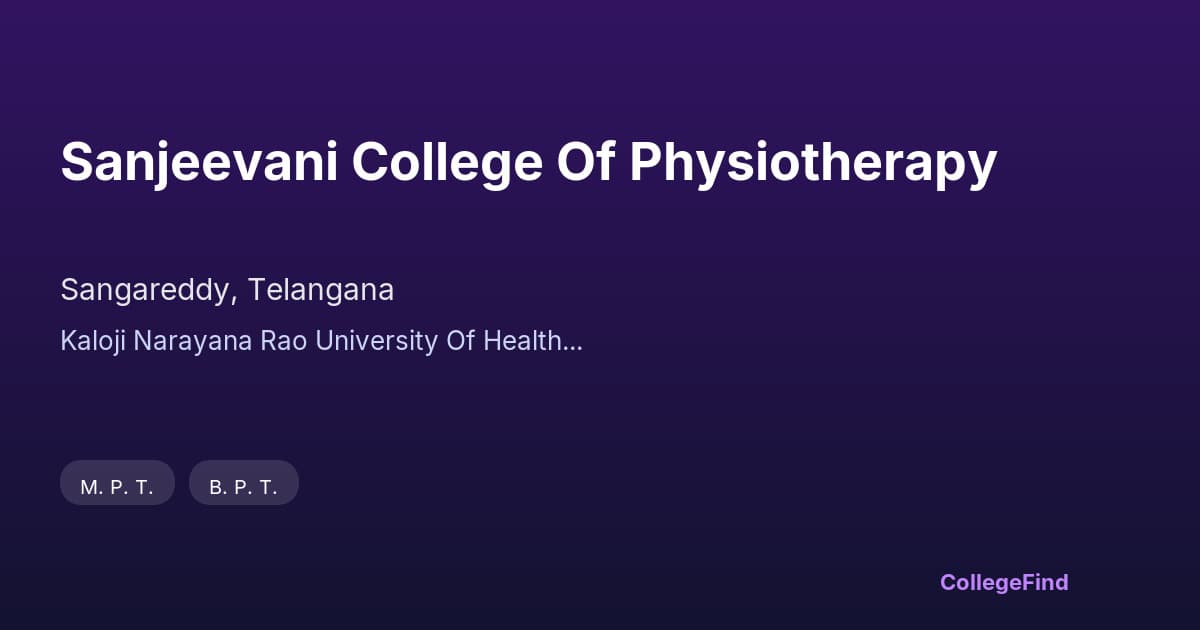 Sanjeevani College Of Physiotherapy

Sangareddy, Telangana

Kaloji Narayana Rao University Of Health...

M. P. T.

B. P. T.

CollegeFind